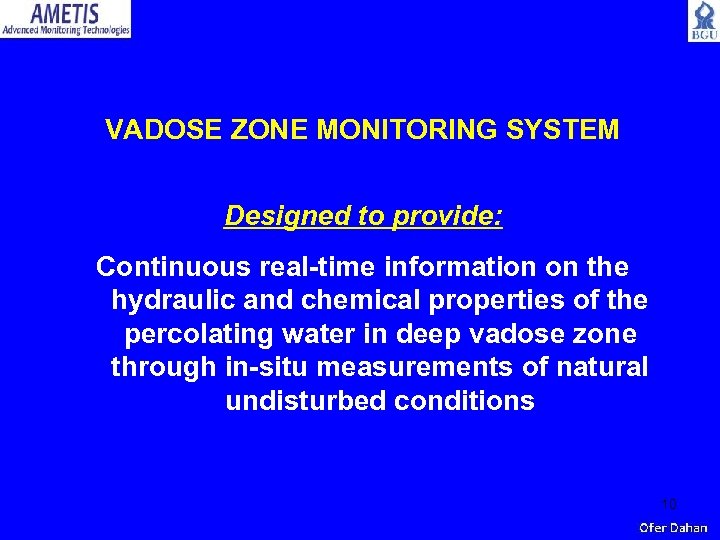 AMETIS
Advanced Monitoring Technologies

BGU

VADOSE ZONE MONITORING SYSTEM

Designed to provide:

Continuous real-time information on the hydraulic and chemical properties of the percolating water in deep vadose zone through in-situ measurements of natural undisturbed conditions

10

Ofer Dahan